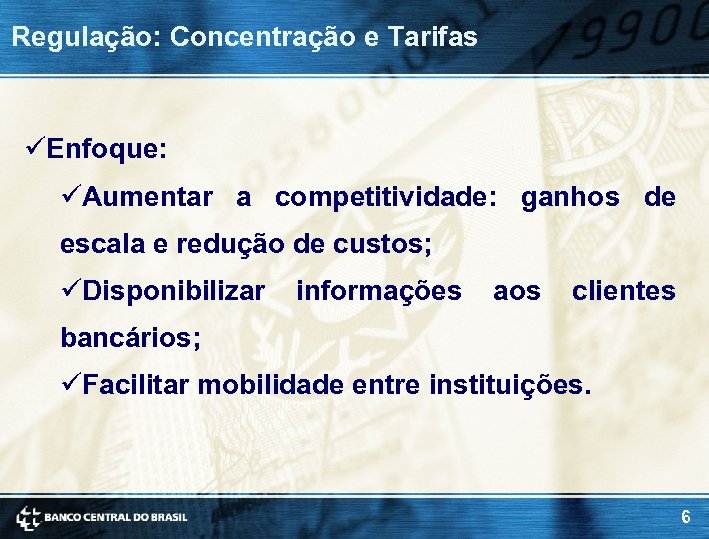 Regulação: Concentração e Tarifas

✓Enfoque:

✓Aumentar a competitividade: ganhos de escala e redução de custos;

✓Disponibilizar informações aos clientes bancários;

✓Facilitar mobilidade entre instituições.

BANCO CENTRAL DO BRASIL

6